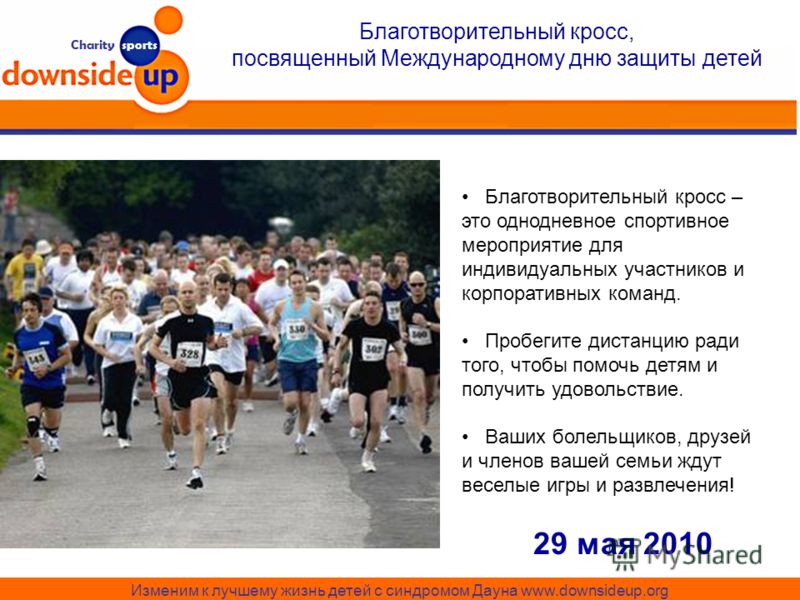 Charity sports
downside up

Благотворительный кросс,
посвященный Международному дню защиты детей

145
328
350
307
300

• Благотворительный кросс – это однодневное спортивное мероприятие для индивидуальных участников и корпоративных команд.

• Пробегите дистанцию ради того, чтобы помочь детям и получить удовольствие.

• Ваших болельщиков, друзей и членов вашей семьи ждут веселые игры и развлечения!

29 мая 2010

MyShared

Изменим к лучшему жизнь детей с синдромом Дауна www.downsideup.org